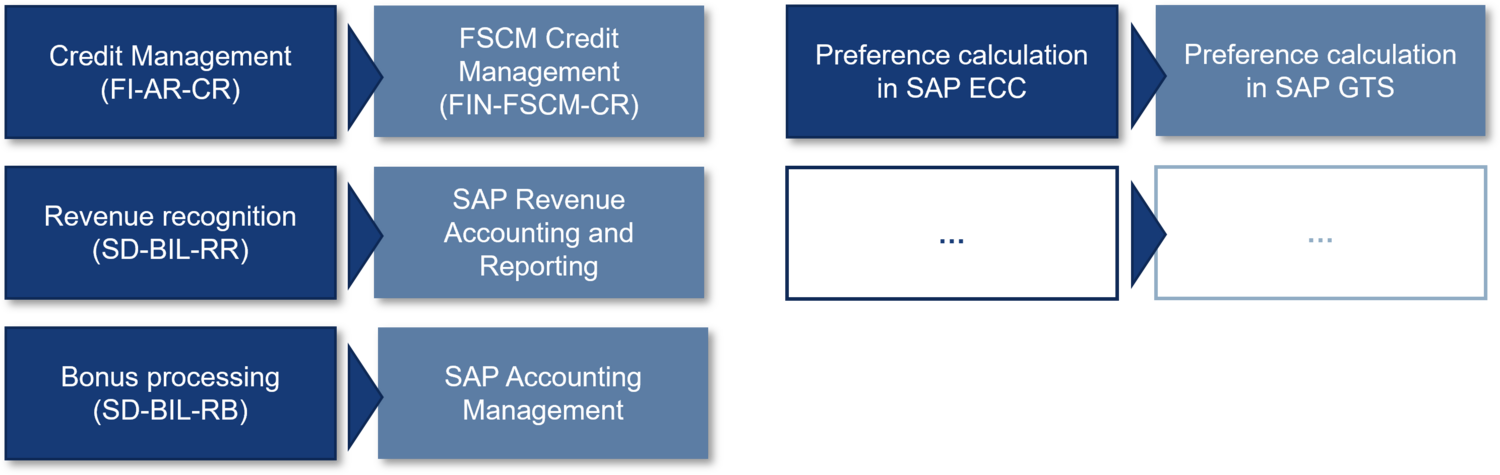 Credit Management (FI-AR-CR)

FSCM Credit Management (FIN-FSCM-CR)

Revenue recognition (SD-BIL-RR)

SAP Revenue Accounting and Reporting

Bonus processing (SD-BIL-RB)

SAP Accounting Management

Preference calculation in SAP ECC

Preference calculation in SAP GTS

...

...